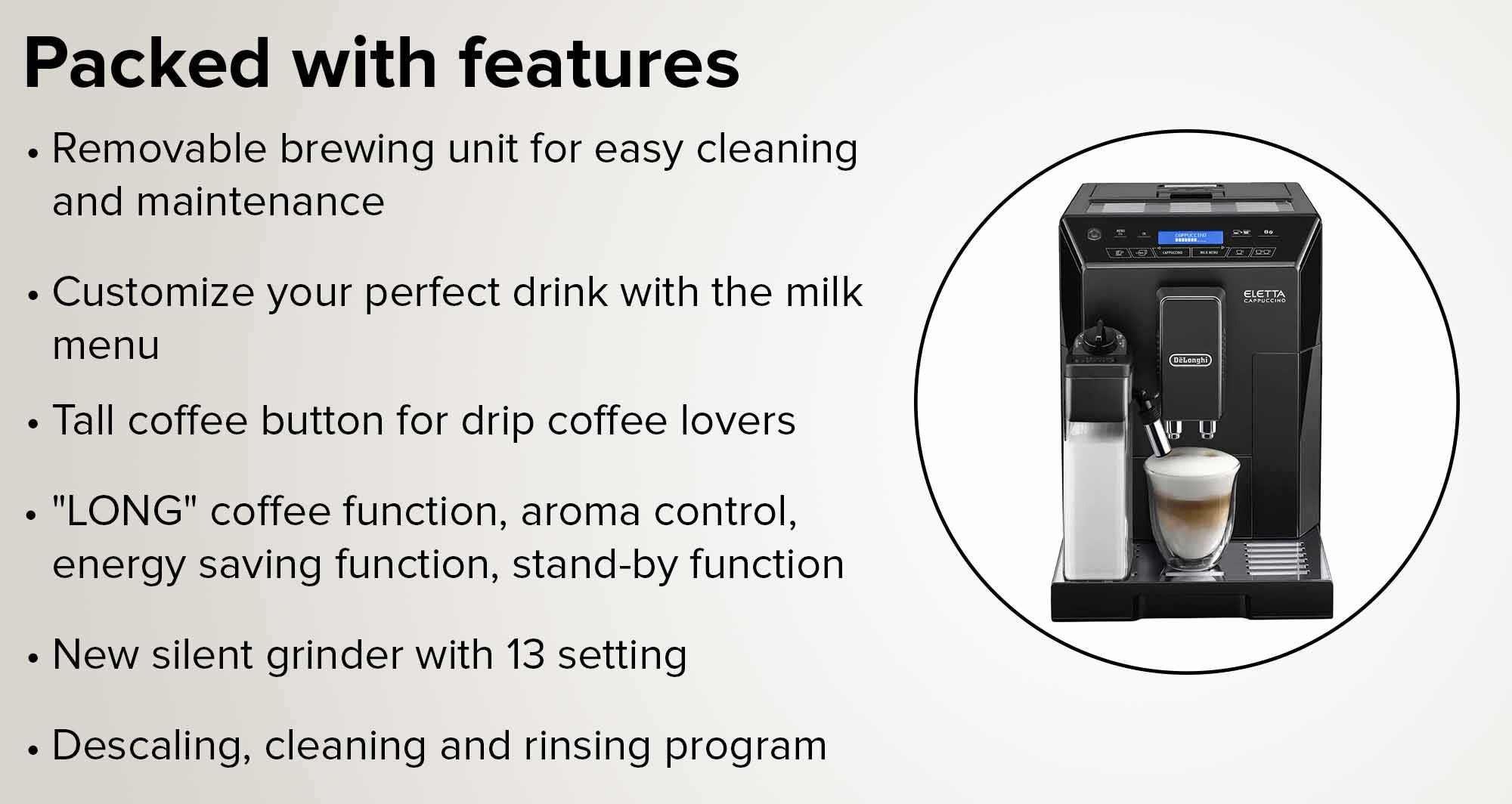 Packed with features

• Removable brewing unit for easy cleaning and maintenance

• Customize your perfect drink with the milk menu

• Tall coffee button for drip coffee lovers

• "LONG" coffee function, aroma control, energy saving function, stand-by function

• New silent grinder with 13 setting

• Descaling, cleaning and rinsing program

CAPPUCCINO

CAPPUCCINO

MILK MENU

ELETTA
CAPPUCCINO

DēLonghi